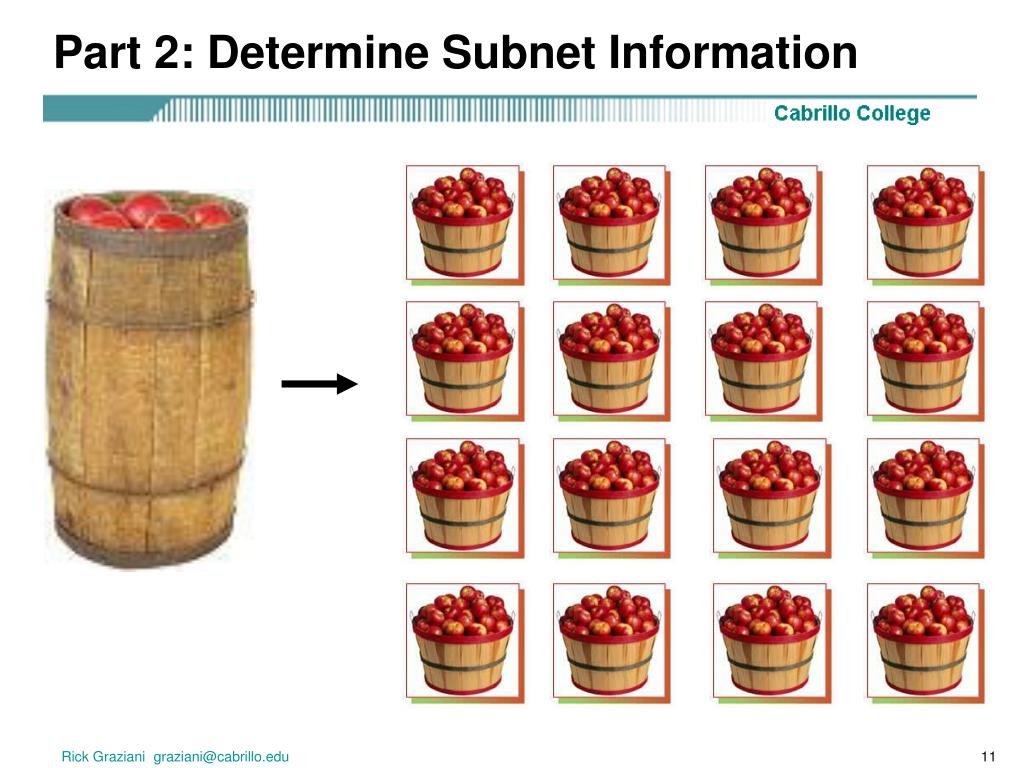 Part 2: Determine Subnet Information

Cabrillo College

Rick Graziani graziani@cabrillo.edu

11